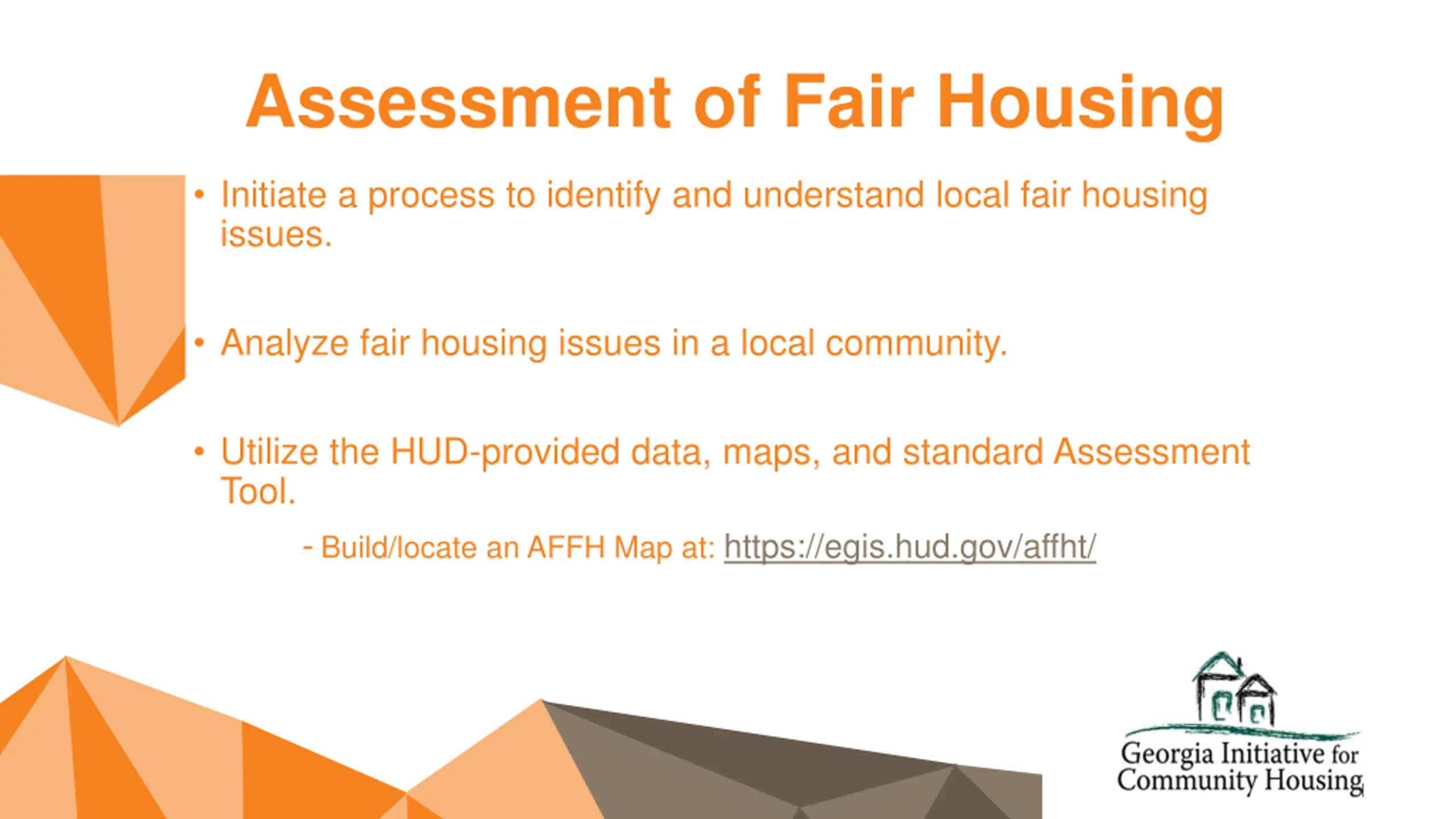 Assessment of Fair Housing

• Initiate a process to identify and understand local fair housing issues.

• Analyze fair housing issues in a local community.

• Utilize the HUD-provided data, maps, and standard Assessment Tool.

- Build/locate an AFFH Map at: https://egis.hud.gov/affht/

Georgia Initiative for Community Housing